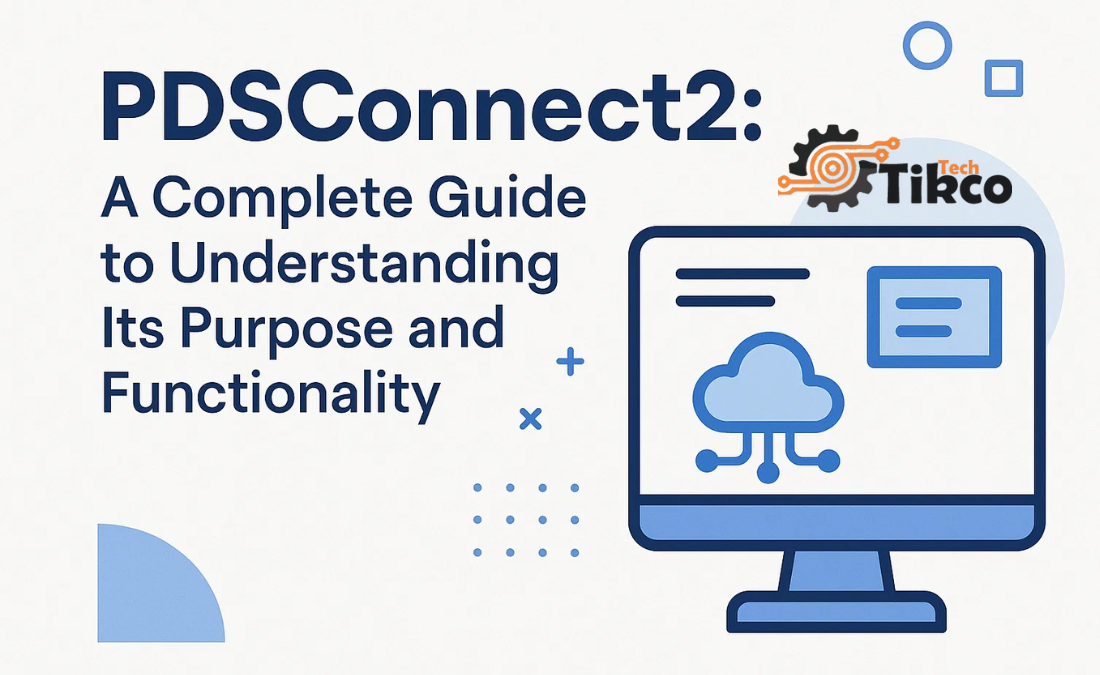 PDSConnect2:
A Complete Guide to Understanding Its Purpose and Functionality

Tech
Tikco